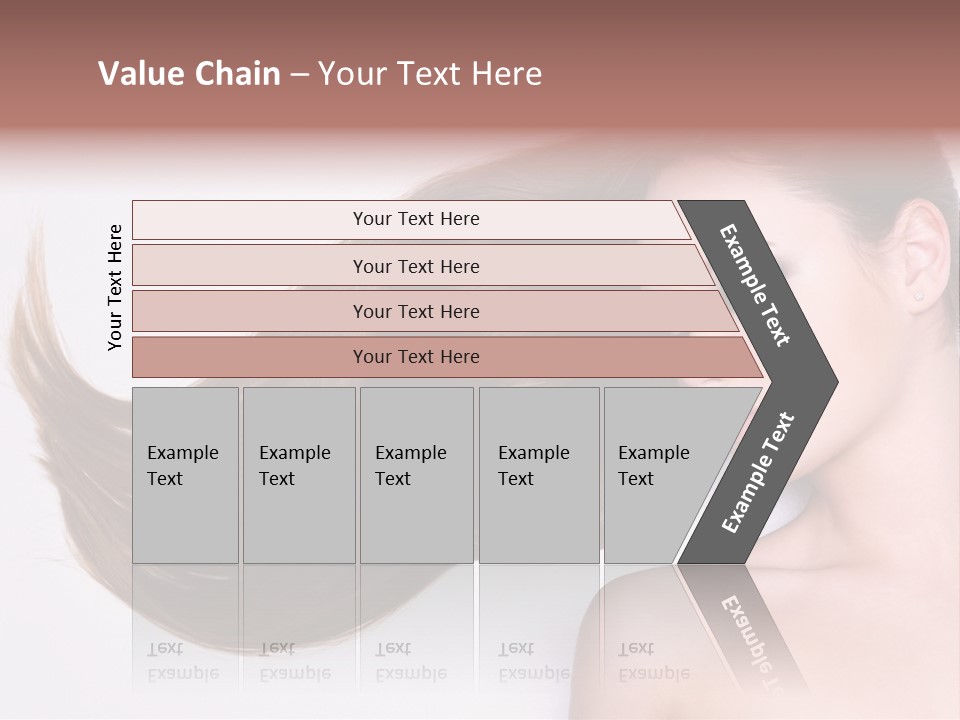 Value Chain – Your Text Here

Your Text Here

Your Text Here

Your Text Here

Your Text Here

Your Text Here

Example Text

Example Text

Example Text

Example Text

Example Text

Example Text

Example Text